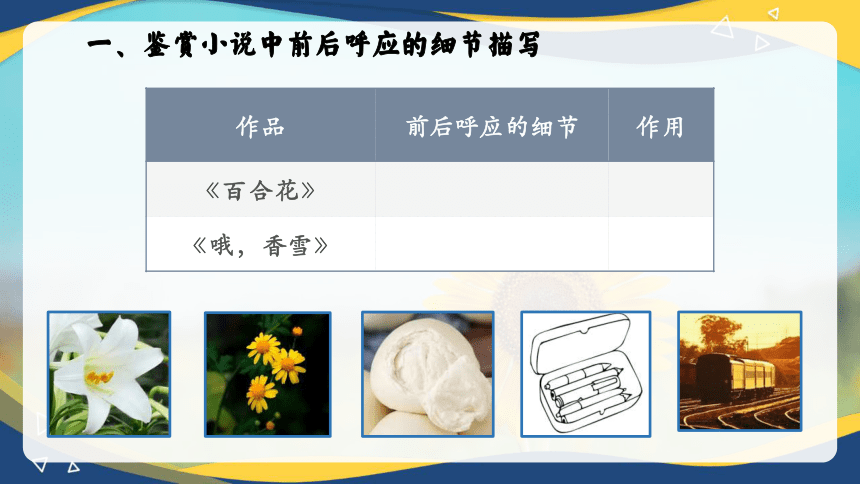 一、鉴赏小说中前后呼应的细节描写

| 作品 | 前后呼应的细节 | 作用 |
|---|---|---|
| 《百合花》 | | |
| 《哦，香雪》 | | |